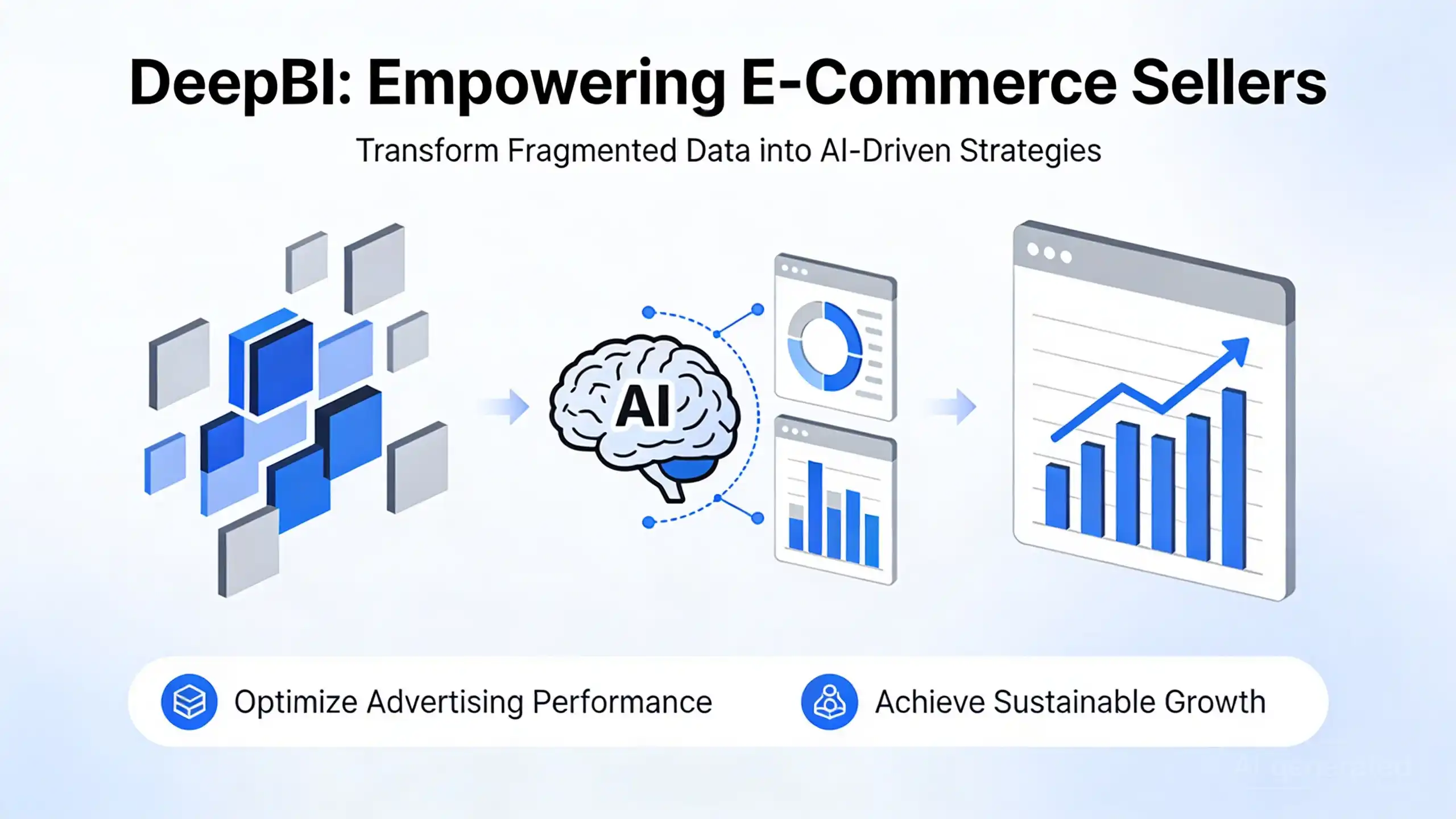 DeepBI: Empowering E-Commerce Sellers

Transform Fragmented Data into AI-Driven Strategies

AI

Optimize Advertising Performance

Achieve Sustainable Growth